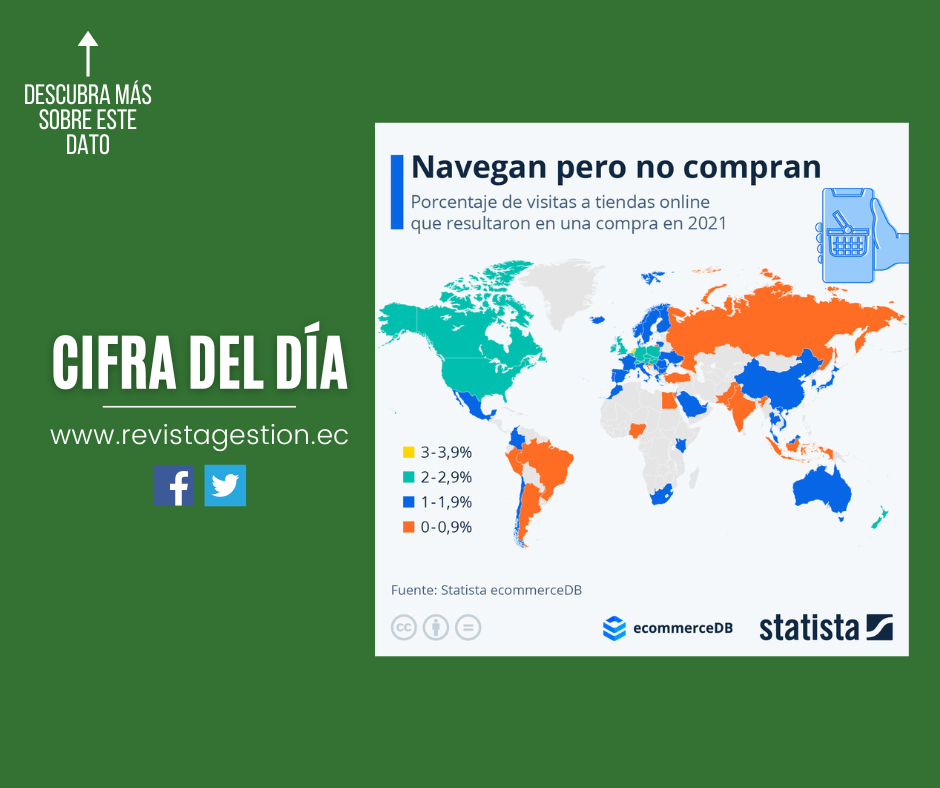 DESCUBRA MÁS SOBRE ESTE DATO

CIFRA DEL DÍA

www.revistagestion.ec

Navegan pero no compran

Porcentaje de visitas a tiendas online que resultaron en una compra en 2021

3-3,9%
2-2,9%
1-1,9%
0-0,9%

Fuente: Statista ecommerceDB

ecommerceDB

statista